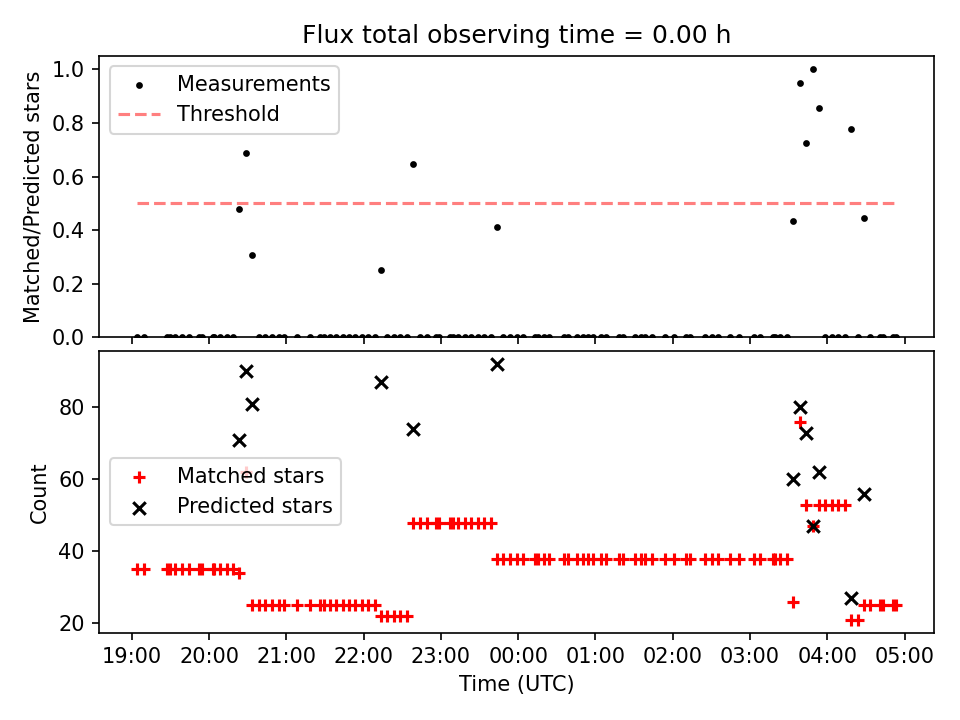 Flux total observing time = 0.00 h

Matched/Predicted stars

1.0
0.8
0.6
0.4
0.2
0.0

Measurements
Threshold

Count

80
60
40
20

Matched stars
Predicted stars

19:00 20:00 21:00 22:00 23:00 00:00 01:00 02:00 03:00 04:00 05:00

Time (UTC)